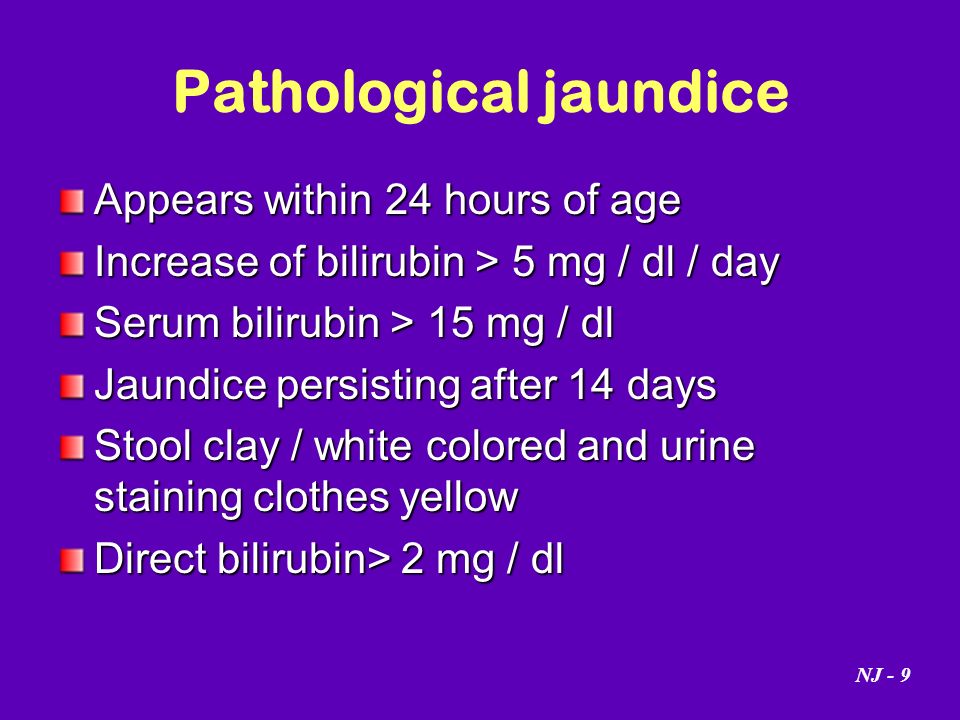 Pathological jaundice

- Appears within 24 hours of age
- Increase of bilirubin > 5 mg / dl / day
- Serum bilirubin > 15 mg / dl
- Jaundice persisting after 14 days
- Stool clay / white colored and urine staining clothes yellow
- Direct bilirubin> 2 mg / dl

NJ - 9